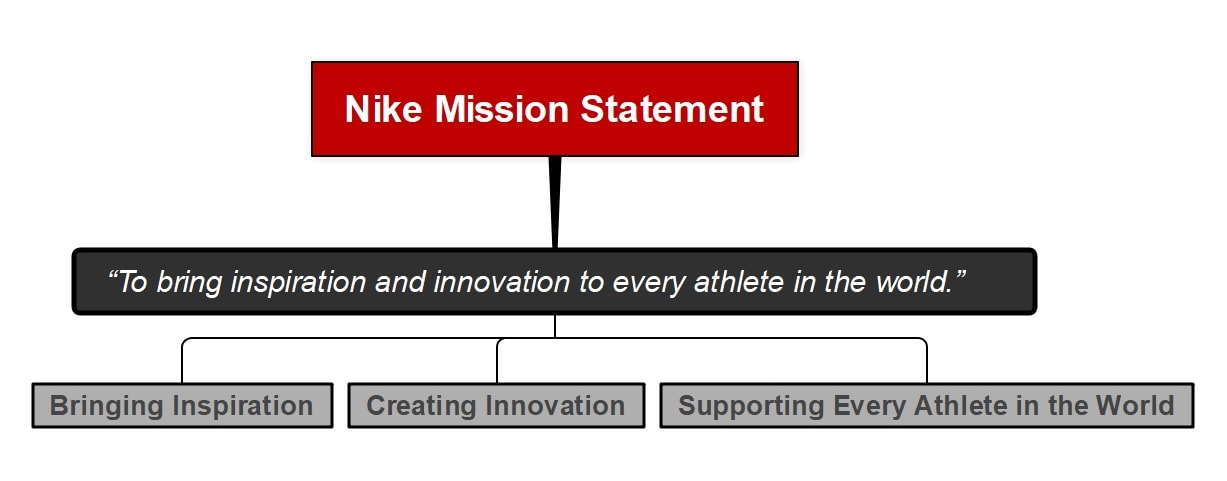 Nike Mission Statement

“To bring inspiration and innovation to every athlete in the world.”

Bringing Inspiration

Creating Innovation

Supporting Every Athlete in the World